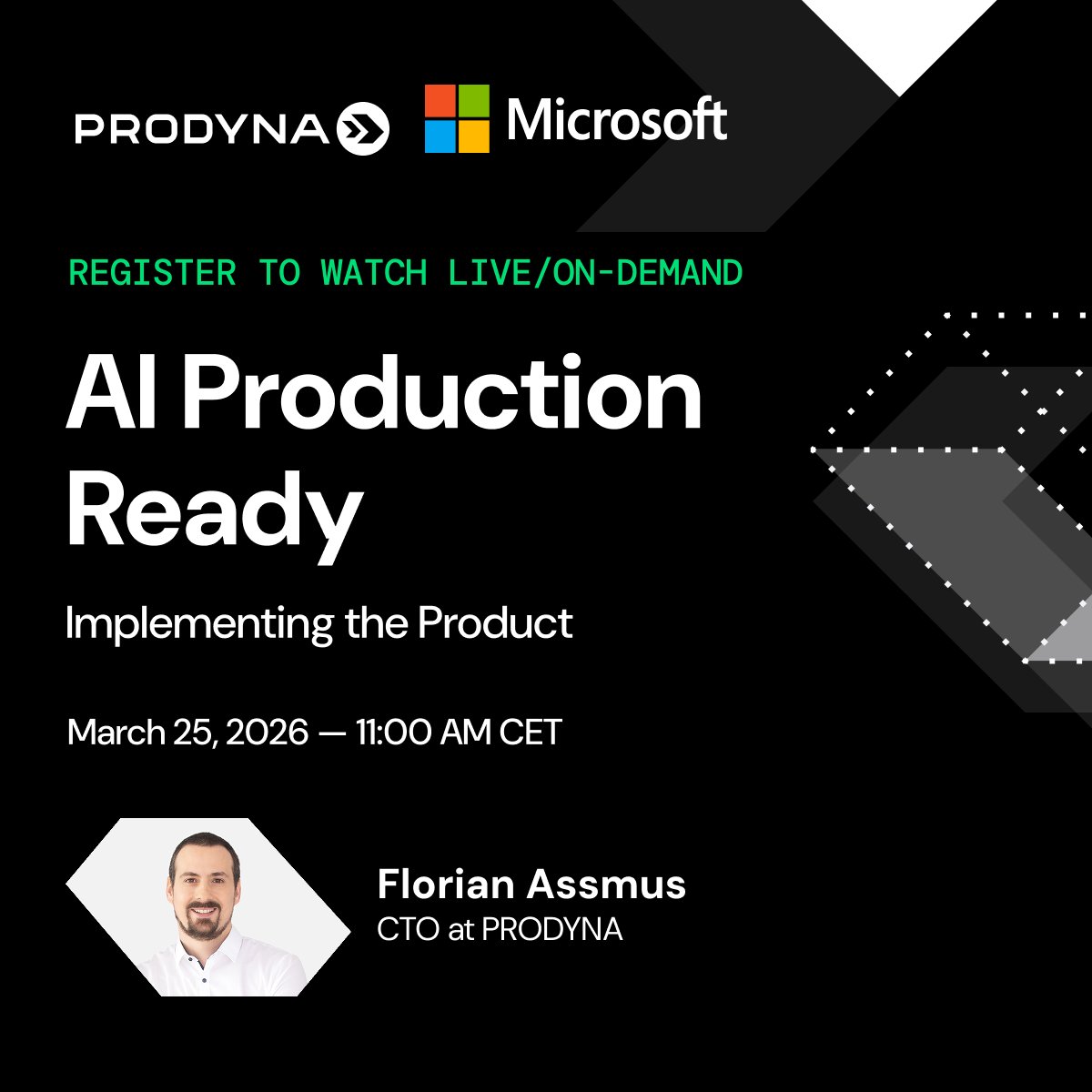 PRODYNA

Microsoft

REGISTER TO WATCH LIVE/ON-DEMAND

AI Production Ready

Implementing the Product

March 25, 2026 — 11:00 AM CET

Florian Assmus
CTO at PRODYNA